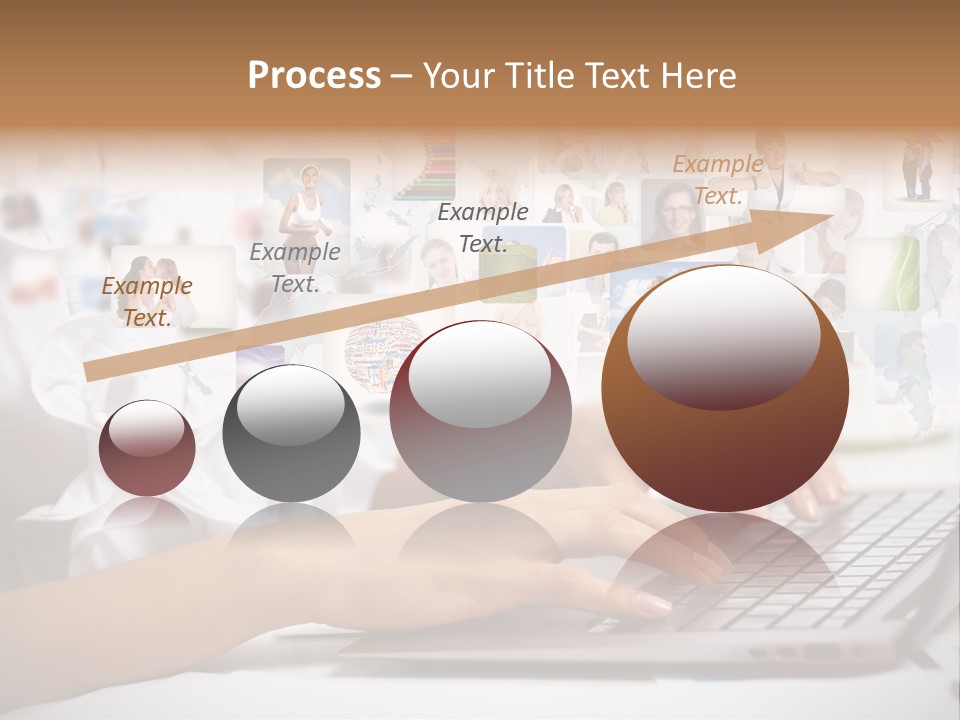 Process – Your Title Text Here

Example Text.

Example Text.

Example Text.

Example Text.